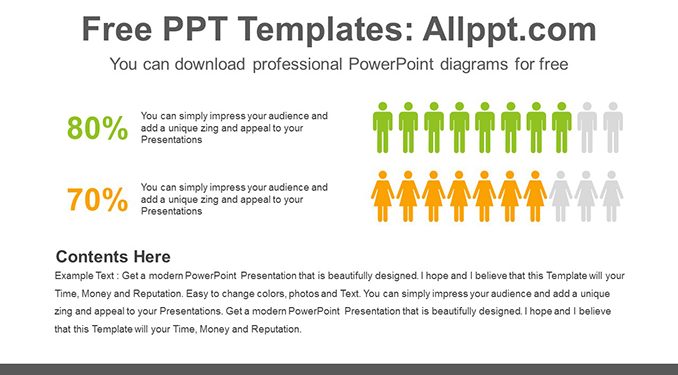 Free PPT Templates: Allppt.com

You can download professional PowerPoint diagrams for free

80%

You can simply impress your audience and add a unique zing and appeal to your Presentations

70%

You can simply impress your audience and add a unique zing and appeal to your Presentations

Contents Here

Example Text : Get a modern PowerPoint Presentation that is beautifully designed. I hope and I believe that this Template will your Time, Money and Reputation. Easy to change colors, photos and Text. You can simply impress your audience and add a unique zing and appeal to your Presentations. Get a modern PowerPoint Presentation that is beautifully designed. I hope and I believe that this Template will your Time, Money and Reputation.